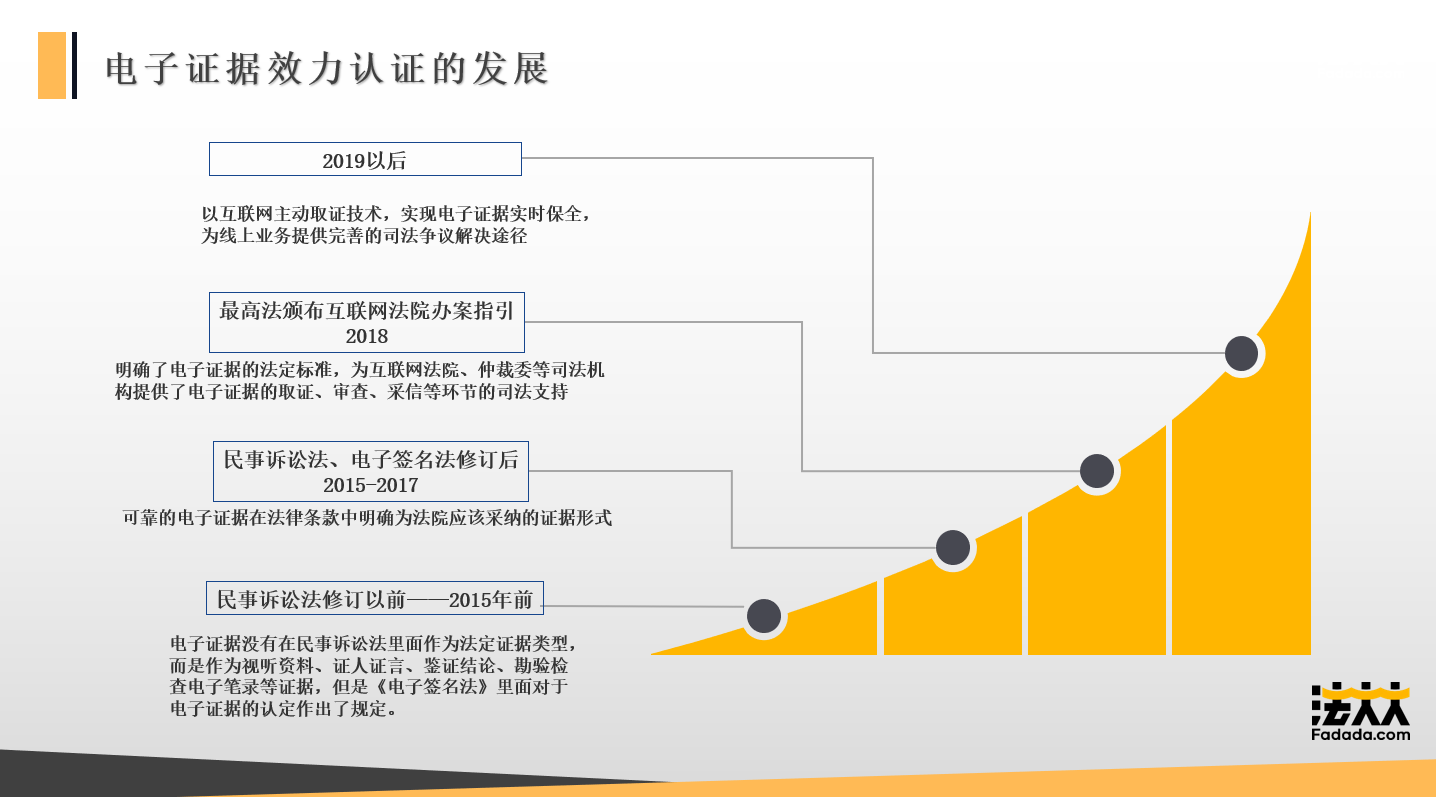 电子证据效力认证的发展

2019以后

以互联网主动取证技术，实现电子证据实时保全，为线上业务提供完善的司法争议解决途径

最高法颁布互联网法院办案指引
2018

明确了电子证据的法定标准，为互联网法院、仲裁委等司法机构提供了电子证据的取证、审查、采信等环节的司法支持

民事诉讼法、电子签名法修订后
2015-2017

可靠的电子证据在法律条款中明确为法院应该采纳的证据形式

民事诉讼法修订以前——2015年前

电子证据没有在民事诉讼法里面作为法定证据类型，而是作为视听资料、证人证言、鉴证结论、勘验检查电子笔录等证据，但是《电子签名法》里面对于电子证据的认定作出了规定。

法大大
Fadada.com